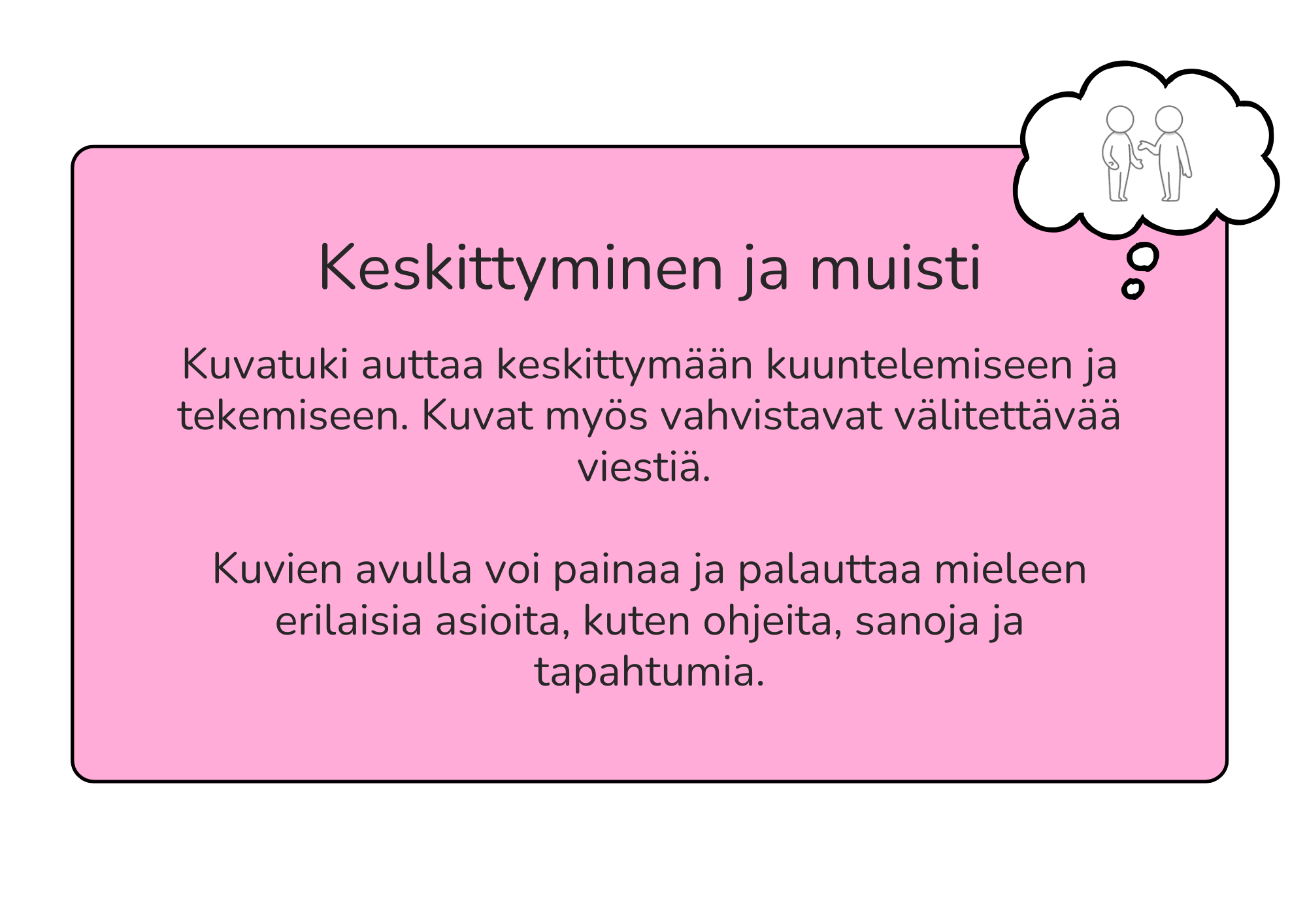 Keskittyminen ja muisti

Kuvatuki auttaa keskittymään kuuntelemiseen ja tekemiseen. Kuvat myös vahvistavat välitettävää viestiä.

Kuvien avulla voi painaa ja palauttaa mieleen erilaisia asioita, kuten ohjeita, sanoja ja tapahtumia.